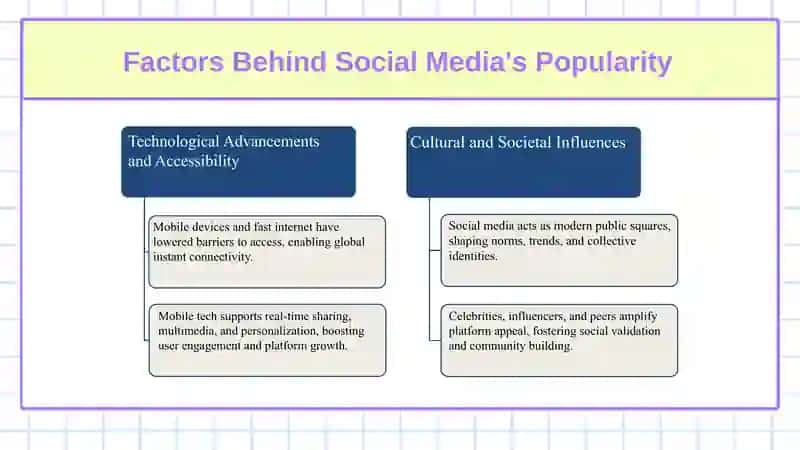 Factors Behind Social Media's Popularity

Technological Advancements and Accessibility

Mobile devices and fast internet have lowered barriers to access, enabling global instant connectivity.

Mobile tech supports real-time sharing, multimedia, and personalization, boosting user engagement and platform growth.

Cultural and Societal Influences

Social media acts as modern public squares, shaping norms, trends, and collective identities.

Celebrities, influencers, and peers amplify platform appeal, fostering social validation and community building.